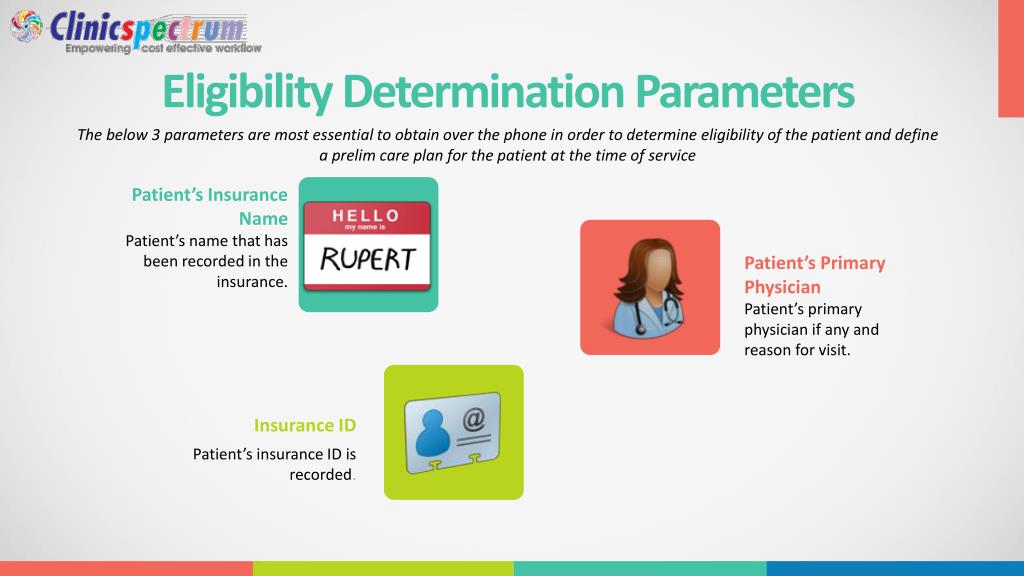 Clinicspectrum
Empowering cost effective workflow

Eligibility Determination Parameters

The below 3 parameters are most essential to obtain over the phone in order to determine eligibility of the patient and define a prelim care plan for the patient at the time of service

Patient's Insurance Name
Patient's name that has been recorded in the insurance.

HELLO
my name is
RUPERT

Patient's Primary Physician
Patient's primary physician if any and reason for visit.

Insurance ID
Patient's insurance ID is recorded.

@